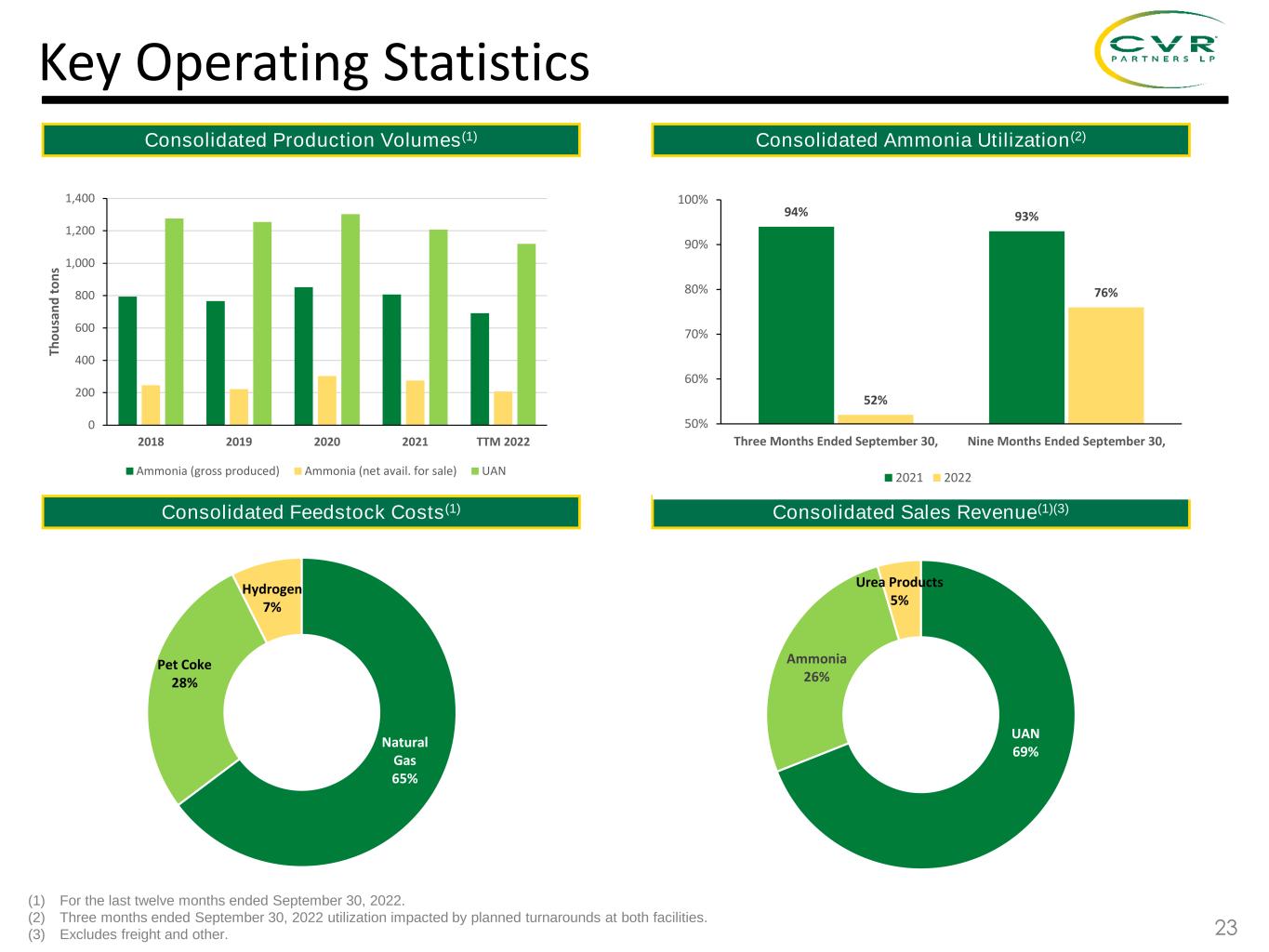 Key Operating Statistics

CVR PARTNERS LP

Consolidated Production Volumes$^{(1)}$

Thousand tons

1,400
1,200
1,000
800
600
400
200
0

2018 2019 2020 2021 TTM 2022

Ammonia (gross produced) Ammonia (net avail. for sale) UAN

Consolidated Ammonia Utilization$^{(2)}$

100%
90%
80%
70%
60%
50%

94%
52%
93%
76%

Three Months Ended September 30, Nine Months Ended September 30,

2021 2022

Consolidated Feedstock Costs$^{(1)}$

Hydrogen 7%
Pet Coke 28%
Natural Gas 65%

Consolidated Sales Revenue$^{(1)(3)}$

Urea Products 5%
Ammonia 26%
UAN 69%

(1) For the last twelve months ended September 30, 2022.
(2) Three months ended September 30, 2022 utilization impacted by planned turnarounds at both facilities.
(3) Excludes freight and other.

23